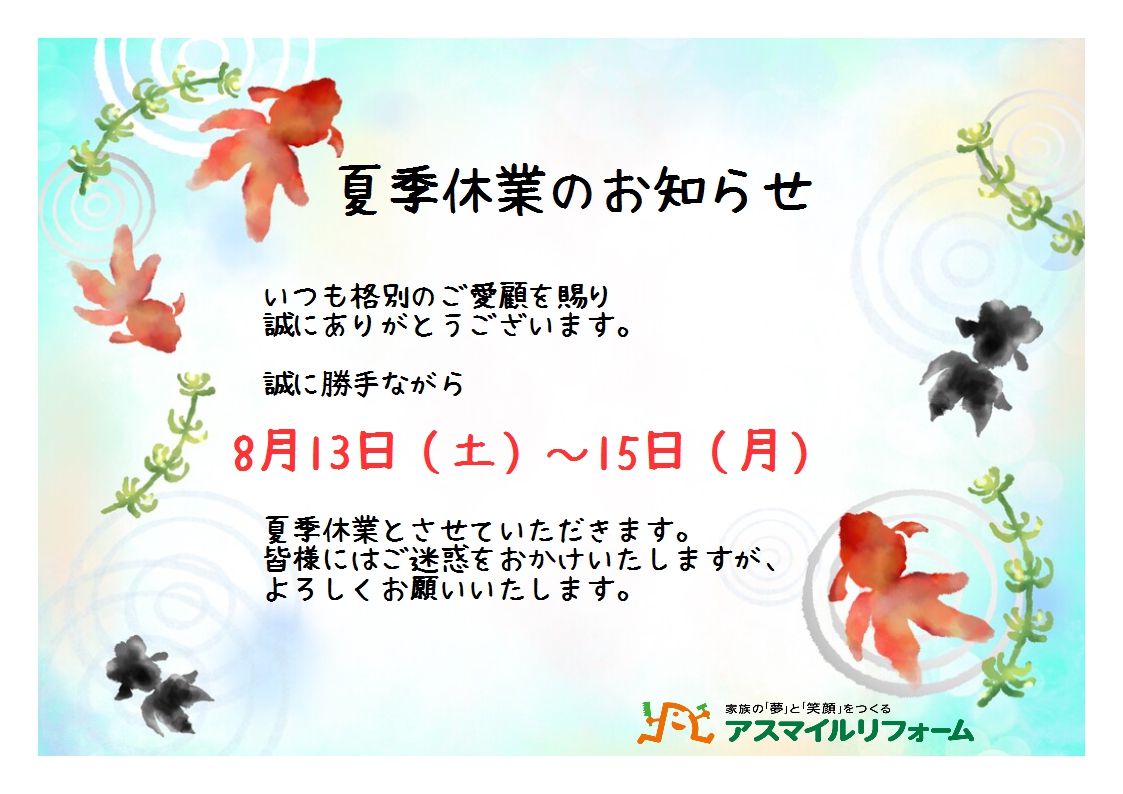 夏季休業のお知らせ

いつも格別のご愛顧を賜り
誠にありがとうございます。

誠に勝手ながら

8月13日（土）～15日（月）

夏季休業とさせていただきます。
皆様にはご迷惑をおかけいたしますが、
よろしくお願いいたします。

家族の「夢」と「笑顔」をつくる
アスマイルリフォーム